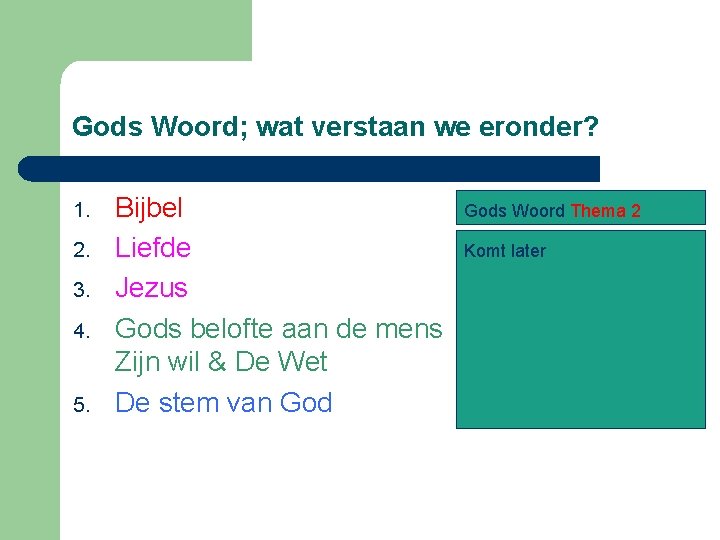 Gods Woord; wat verstaan we eronder?

1. Bijbel
2. Liefde
3. Jezus
4. Gods belofte aan de mens
Zijn wil & De Wet
5. De stem van God

Gods Woord Thema 2

Komt later